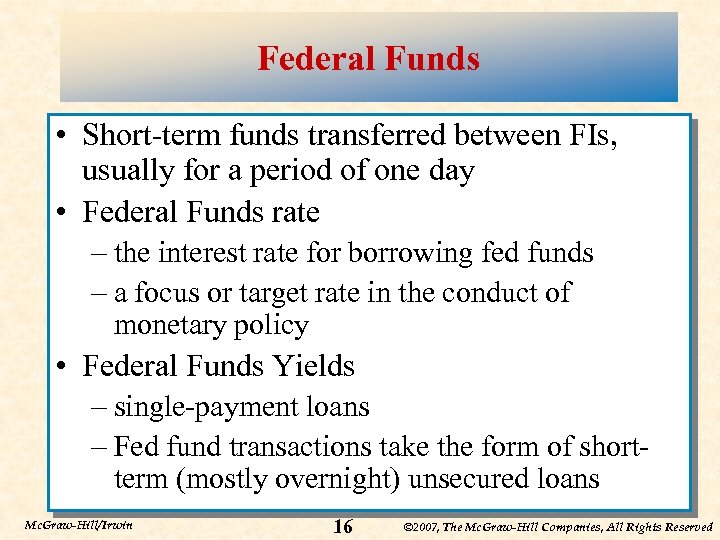 Federal Funds

• Short-term funds transferred between FIs, usually for a period of one day
• Federal Funds rate
– the interest rate for borrowing fed funds
– a focus or target rate in the conduct of monetary policy
• Federal Funds Yields
– single-payment loans
– Fed fund transactions take the form of short-term (mostly overnight) unsecured loans

McGraw-Hill/Irwin
16
©2007, The McGraw-Hill Companies, All Rights Reserved